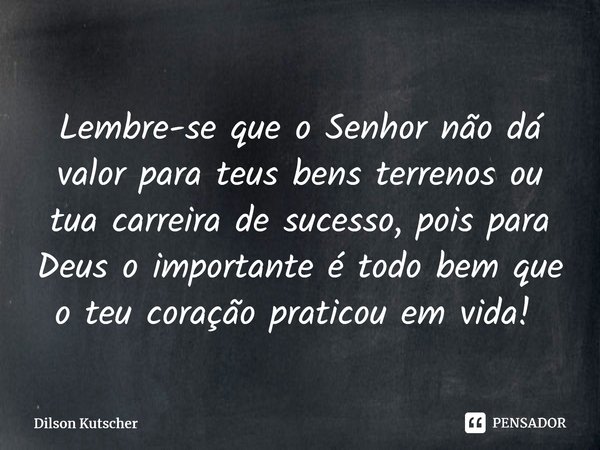 Lembre-se que o Senhor não dá valor para teus bens terrenos ou tua carreira de sucesso, pois para Deus o importante é todo bem que o teu coração praticou em vida!

Dilson Kutscher

PENSADOR